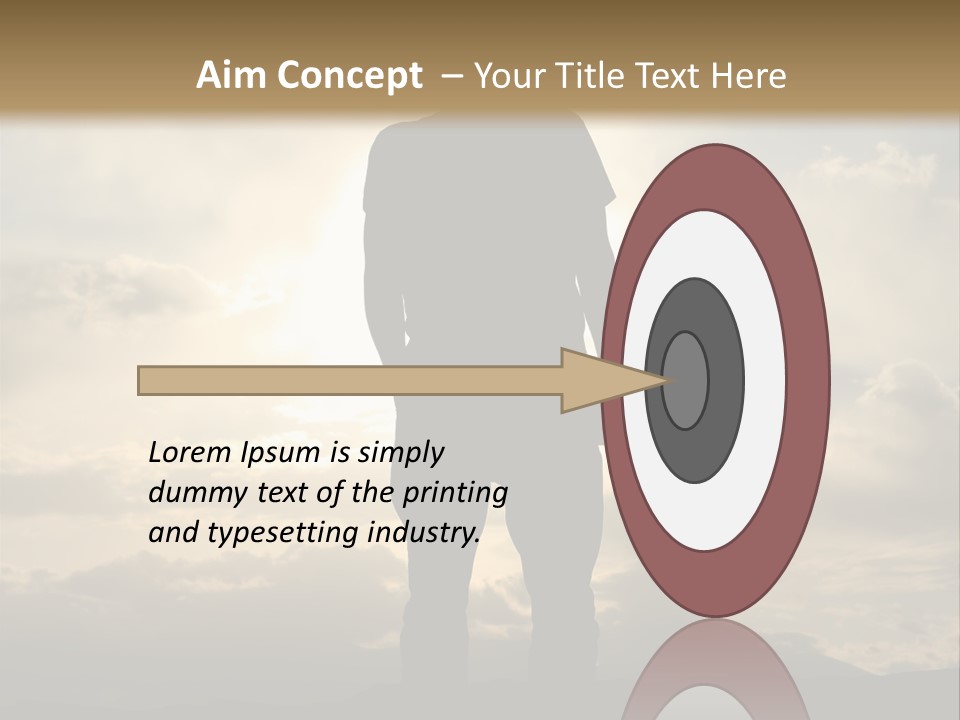 Aim Concept – Your Title Text Here

Lorem Ipsum is simply dummy text of the printing and typesetting industry.